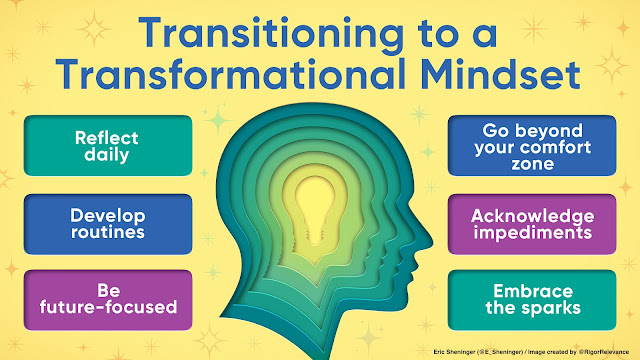 Transitioning to a Transformational Mindset

Reflect daily

Develop routines

Be future-focused

Go beyond your comfort zone

Acknowledge impediments

Embrace the sparks

Eric Sheninger (@E_Sheninger) / Image created by @RigorRelevance